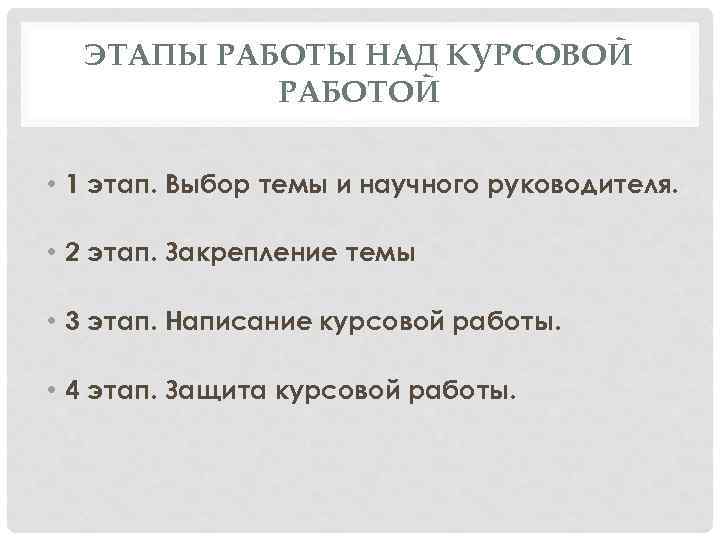 ЭТАПЫ РАБОТЫ НАД КУРСОВОЙ РАБОТОЙ

• 1 этап. Выбор темы и научного руководителя.

• 2 этап. Закрепление темы

• 3 этап. Написание курсовой работы.

• 4 этап. Защита курсовой работы.